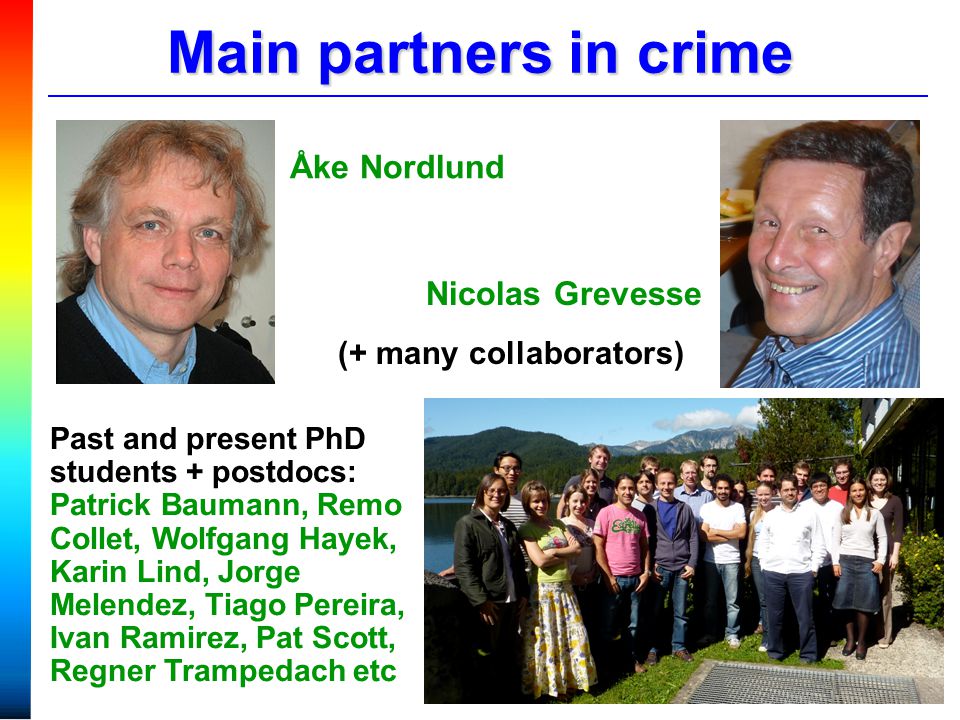 Main partners in crime

Åke Nordlund

Nicolas Grevesse

(+ many collaborators)

Past and present PhD students + postdocs: Patrick Baumann, Remo Collet, Wolfgang Hayek, Karin Lind, Jorge Melendez, Tiago Pereira, Ivan Ramirez, Pat Scott, Regner Trampedach etc